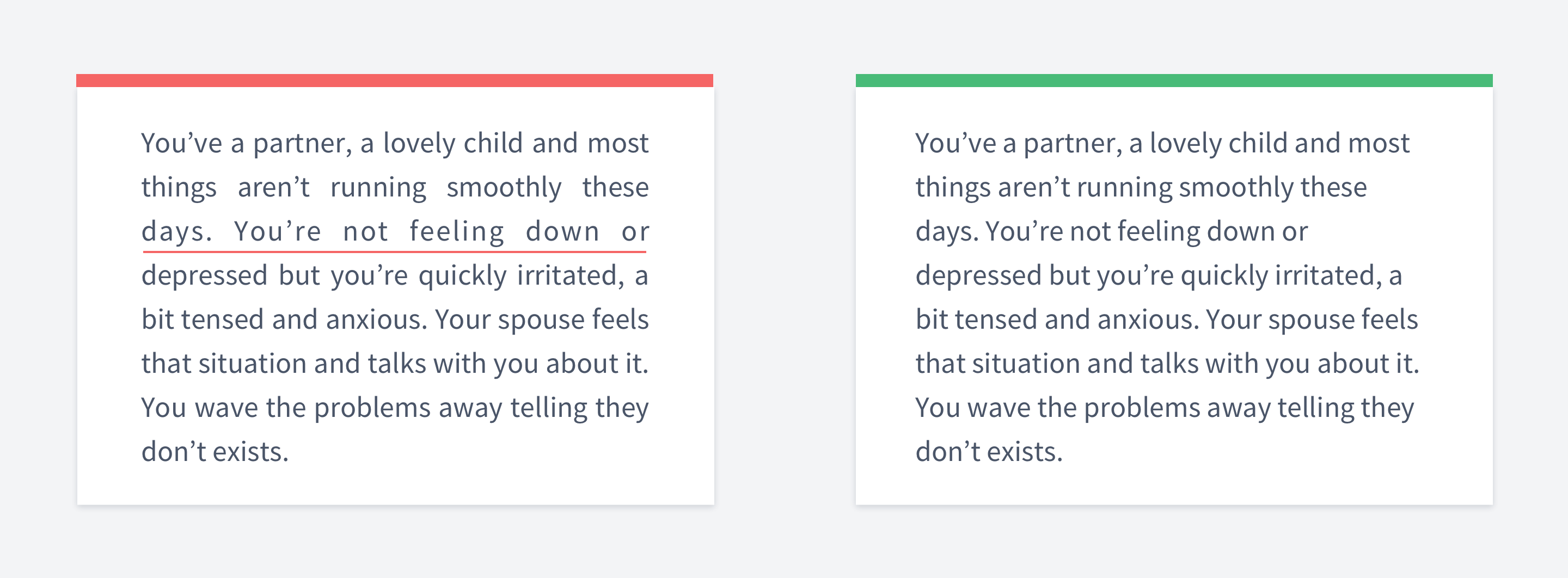 You’ve a partner, a lovely child and most things aren’t running smoothly these days. You’re not feeling down or depressed but you’re quickly irritated, a bit tensed and anxious. Your spouse feels that situation and talks with you about it. You wave the problems away telling they don’t exists.

You’ve a partner, a lovely child and most things aren’t running smoothly these days. You’re not feeling down or depressed but you’re quickly irritated, a bit tensed and anxious. Your spouse feels that situation and talks with you about it. You wave the problems away telling they don’t exists.